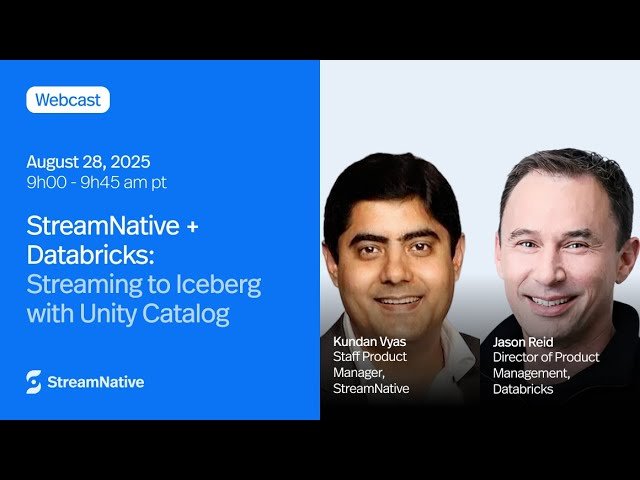 Webcast

August 28, 2025
9h00 - 9h45 am pt

StreamNative + Databricks: Streaming to Iceberg with Unity Catalog

StreamNative

Kundan Vyas
Staff Product Manager, StreamNative

Jason Reid
Director of Product Management, Databricks